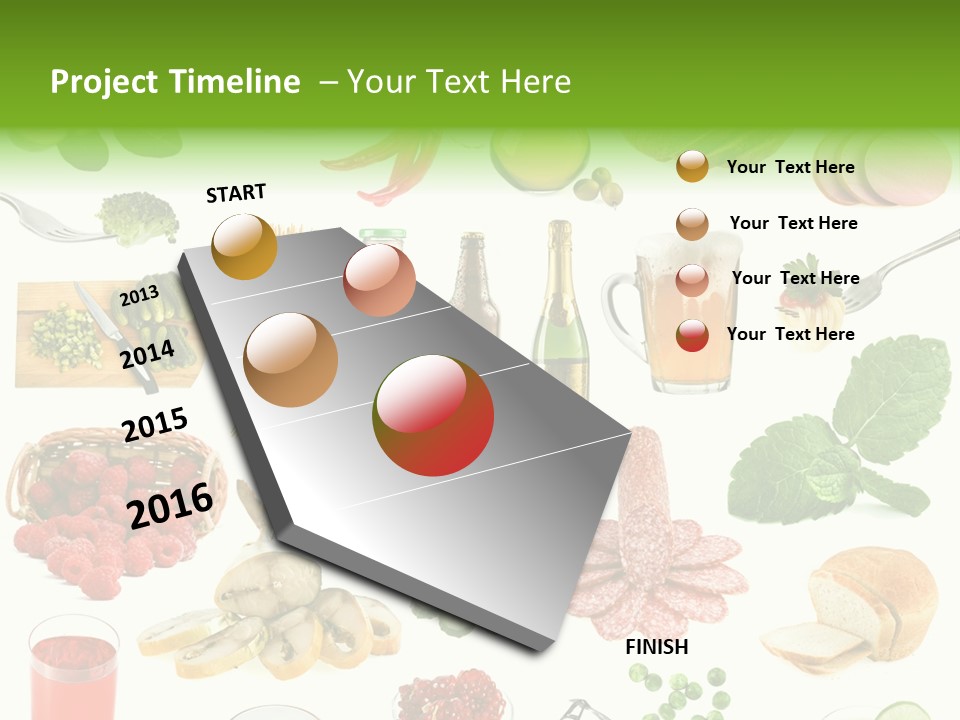 Project Timeline – Your Text Here

START

2013

2014

2015

2016

FINISH

Your Text Here

Your Text Here

Your Text Here

Your Text Here